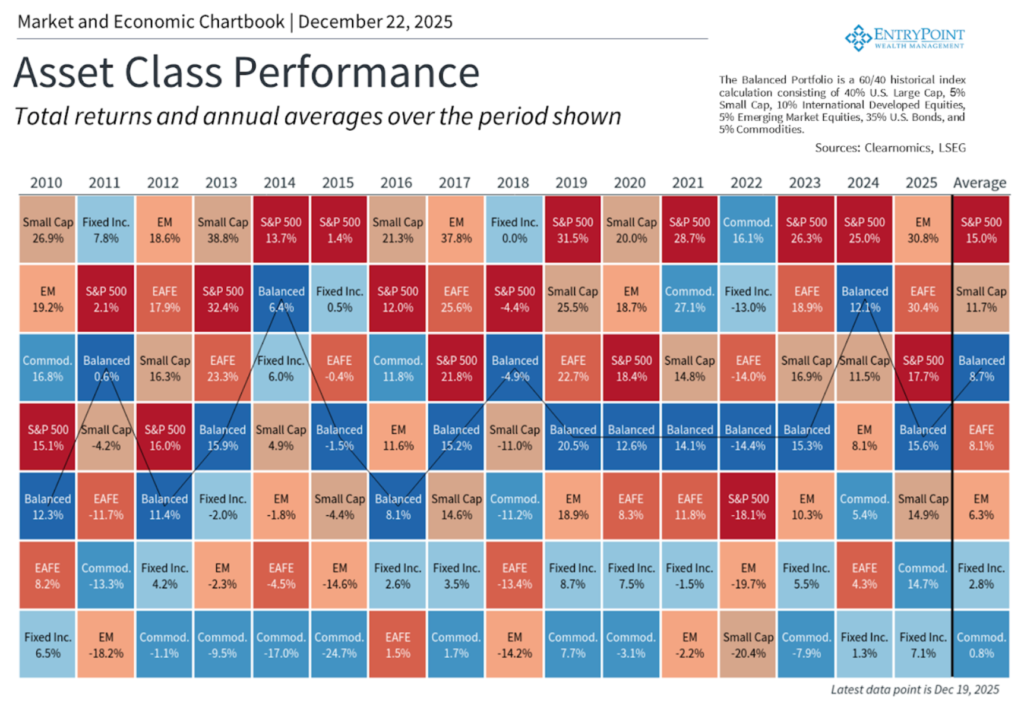 Market and Economic Chartbook | December 22, 2025

ENTRYPOINT WEALTH MANAGEMENT

Asset Class Performance

Total returns and annual averages over the period shown

The Balanced Portfolio is a 60/40 historical index calculation consisting of 40% U.S. Large Cap, 5% Small Cap, 10% International Developed Equities, 5% Emerging Market Equities, 35% U.S. Bonds, and 5% Commodities.

Sources: Clearnomics, LSEG

| 2010 | 2011 | 2012 | 2013 | 2014 | 2015 | 2016 | 2017 | 2018 | 2019 | 2020 | 2021 | 2022 | 2023 | 2024 | 2025 | Average |
|---|---|---|---|---|---|---|---|---|---|---|---|---|---|---|---|---|
| Small Cap 26.9% | Fixed Inc. 7.8% | EM 18.6% | Small Cap 38.8% | S&P 500 13.7% | S&P 500 1.4% | Small Cap 21.3% | EM 37.8% | Fixed Inc. 0.0% | S&P 500 31.5% | Small Cap 20.0% | S&P 500 28.7% | Commod. 16.1% | S&P 500 26.3% | S&P 500 25.0% | EM 30.8% | S&P 500 15.0% |
| EM 19.2% | S&P 500 2.1% | EAFE 17.9% | S&P 500 32.4% | Balanced 6.4% | Fixed Inc. 0.5% | S&P 500 12.0% | EAFE 25.6% | S&P 500 -4.4% | Small Cap 25.5% | EM 18.7% | Commod. 27.1% | Fixed Inc. -13.0% | EAFE 18.9% | Balanced 12.1% | EAFE 30.4% | Small Cap 11.7% |
| Commod. 16.8% | Balanced 0.6% | Small Cap 16.3% | EAFE 23.3% | Fixed Inc. 6.0% | EAFE -0.4% | Commod. 11.8% | S&P 500 21.8% | Balanced -4.9% | EAFE 22.7% | S&P 500 18.4% | Small Cap 14.8% | EAFE -14.0% | Small Cap 16.9% | Small Cap 11.5% | S&P 500 17.7% | Balanced 8.7% |
| S&P 500 15.1% | Small Cap -4.2% | S&P 500 16.0% | Balanced 15.9% | Small Cap 4.9% | Balanced -1.5% | EM 11.6% | Balanced 15.2% | Small Cap -11.0% | Balanced 20.5% | Balanced 12.6% | Balanced 14.1% | Balanced -14.4% | Balanced 15.3% | EM 8.1% | Balanced 15.6% | EAFE 8.1% |
| Balanced 12.3% | EAFE -11.7% | Balanced 11.4% | Fixed Inc. -2.0% | EM -1.8% | Small Cap -4.4% | Balanced 8.1% | Small Cap 14.6% | Commod. -11.2% | EM 18.9% | EAFE 8.3% | EAFE 11.8% | S&P 500 -18.1% | EM 10.3% | Commod. 5.4% | Small Cap 14.9% | EM 6.3% |
| EAFE 8.2% | Commod. -13.3% | Fixed Inc. 4.2% | EM -2.3% | EAFE -4.5% | EM -14.6% | Fixed Inc. 2.6% | Fixed Inc. 3.5% | EAFE -13.4% | Fixed Inc. 8.7% | Fixed Inc. 7.5% | Fixed Inc. -1.5% | EM -19.7% | Fixed Inc. 5.5% | EAFE 4.3% | Commod. 14.7% | Fixed Inc. 2.8% |
| Fixed Inc. 6.5% | EM -18.2% | Commod. -1.1% | Commod. -9.5% | Commod. -17.0% | Commod. -24.7% | EAFE 1.5% | Commod. 1.7% | EM -14.2% | Commod. 7.7% | Commod. -3.1% | EM -2.2% | Small Cap -20.4% | Commod. -7.9% | Fixed Inc. 1.3% | Fixed Inc. 7.1% | Commod. 0.8% |

Latest data point is Dec 19, 2025